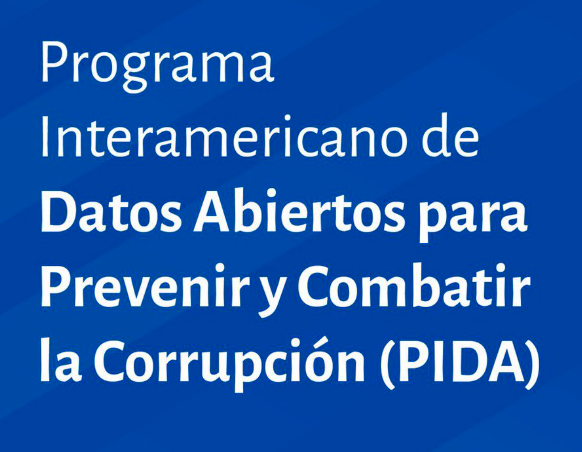 Programa Interamericano de Datos Abiertos para Prevenir y Combatir la Corrupción (PIDA)